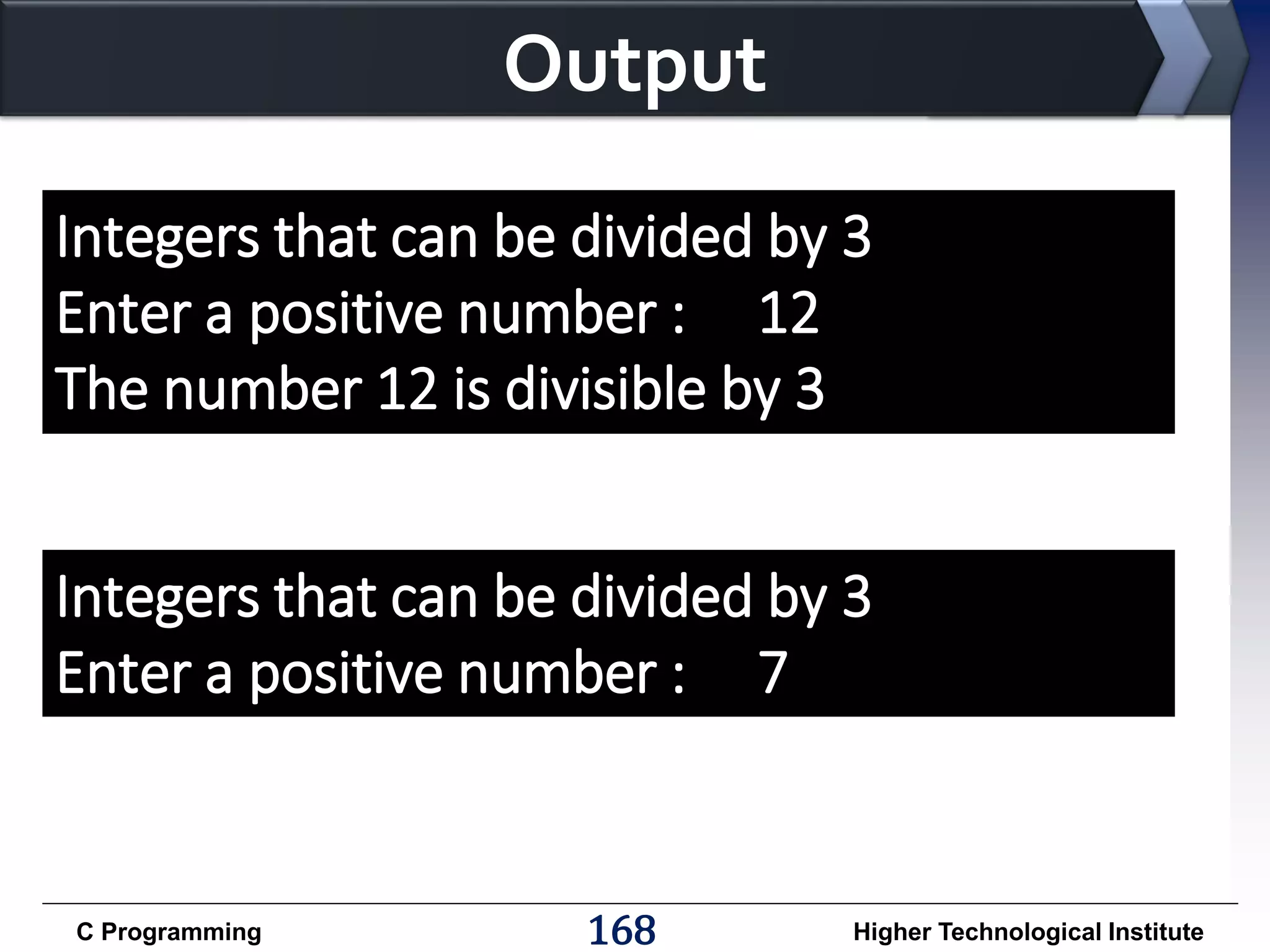 Output

Integers that can be divided by 3
Enter a positive number : 12
The number 12 is divisible by 3

Integers that can be divided by 3
Enter a positive number : 7

C Programming
168
Higher Technological Institute